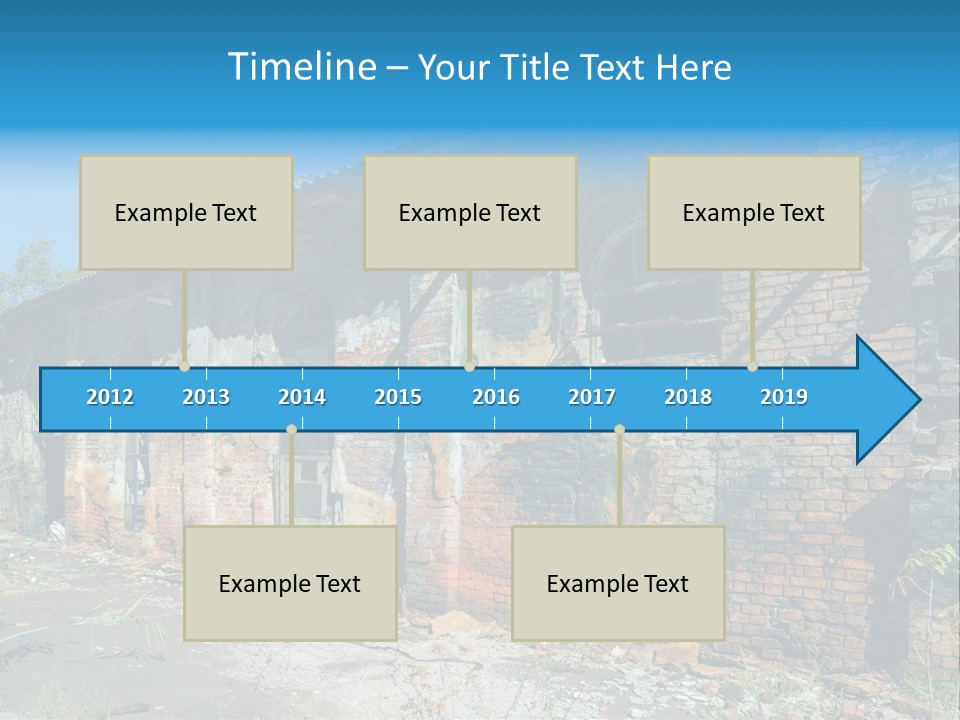 Timeline – Your Title Text Here

Example Text

Example Text

Example Text

2012 2013 2014 2015 2016 2017 2018 2019

Example Text

Example Text